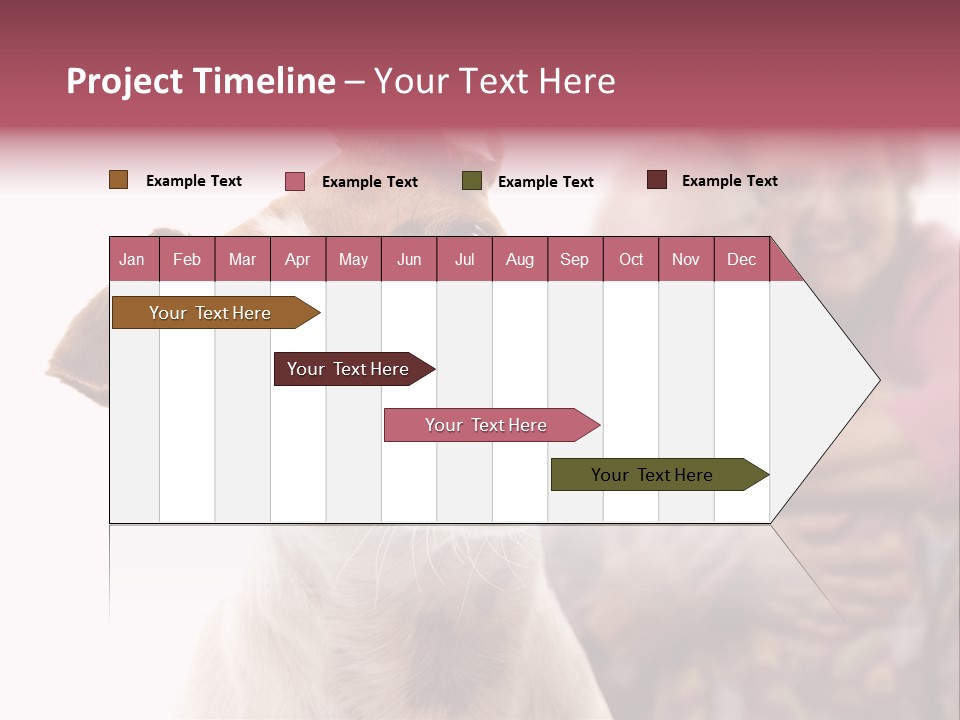 Project Timeline – Your Text Here

Example Text

Example Text

Example Text

Example Text

| Jan | Feb | Mar | Apr | May | Jun | Jul | Aug | Sep | Oct | Nov | Dec |
|---|---|---|---|---|---|---|---|---|---|---|---|

Your Text Here

Your Text Here

Your Text Here

Your Text Here